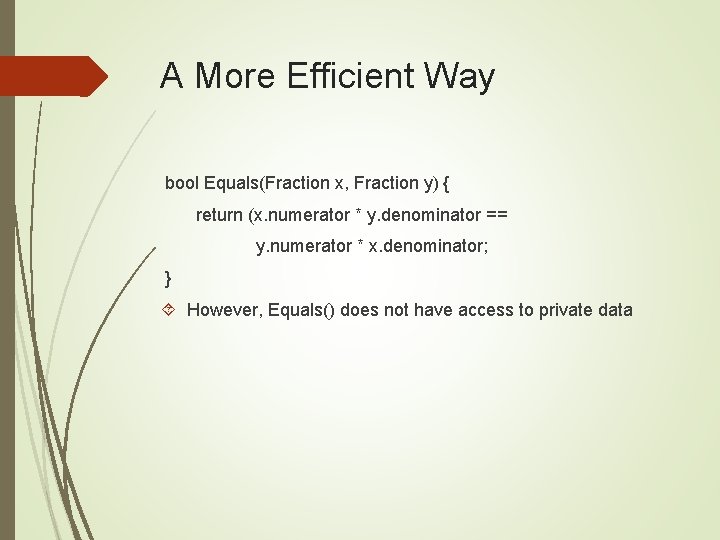 A More Efficient Way

bool Equals(Fraction x, Fraction y) {
return (x.numerator * y.denominator ==
y.numerator * x.denominator;
}

However, Equals() does not have access to private data